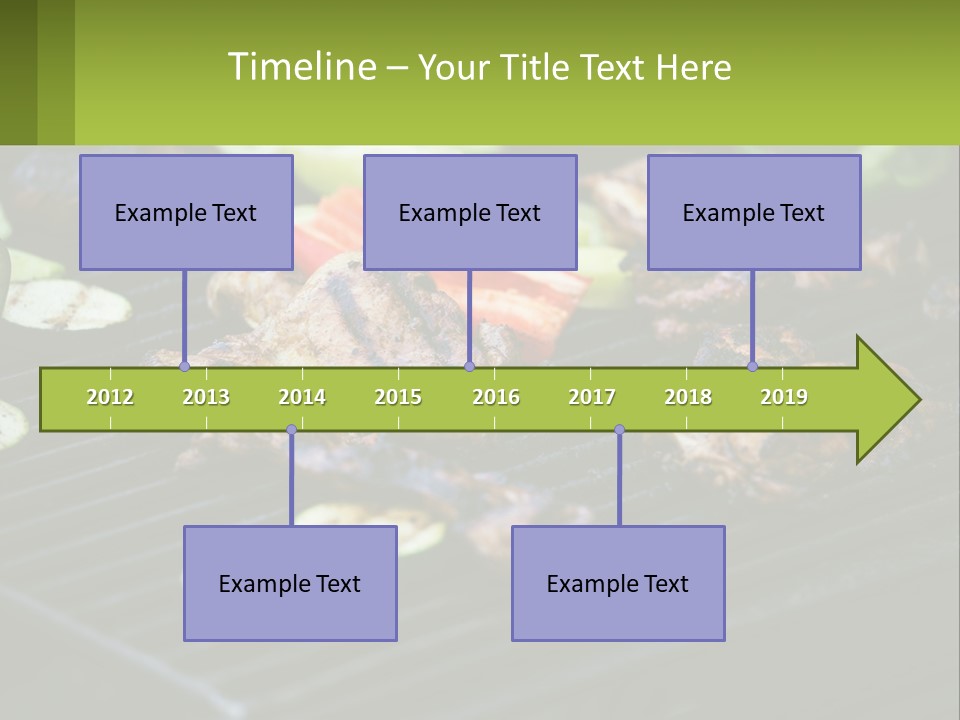 Timeline – Your Title Text Here

Example Text

Example Text

Example Text

2012 2013 2014 2015 2016 2017 2018 2019

Example Text

Example Text